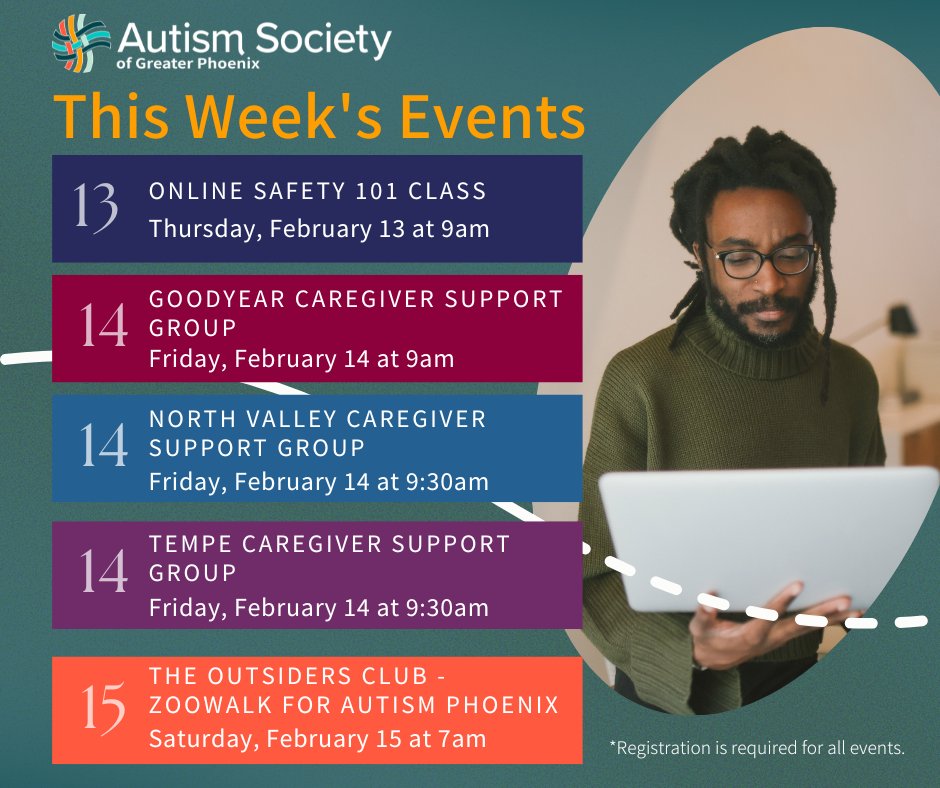 Autism Society
of Greater Phoenix

This Week's Events

13 ONLINE SAFETY 101 CLASS
Thursday, February 13 at 9am

14 GOODYEAR CAREGIVER SUPPORT GROUP
Friday, February 14 at 9am

14 NORTH VALLEY CAREGIVER SUPPORT GROUP
Friday, February 14 at 9:30am

14 TEMPE CAREGIVER SUPPORT GROUP
Friday, February 14 at 9:30am

15 THE OUTSIDERS CLUB - ZOOWALK FOR AUTISM PHOENIX
Saturday, February 15 at 7am

*Registration is required for all events.